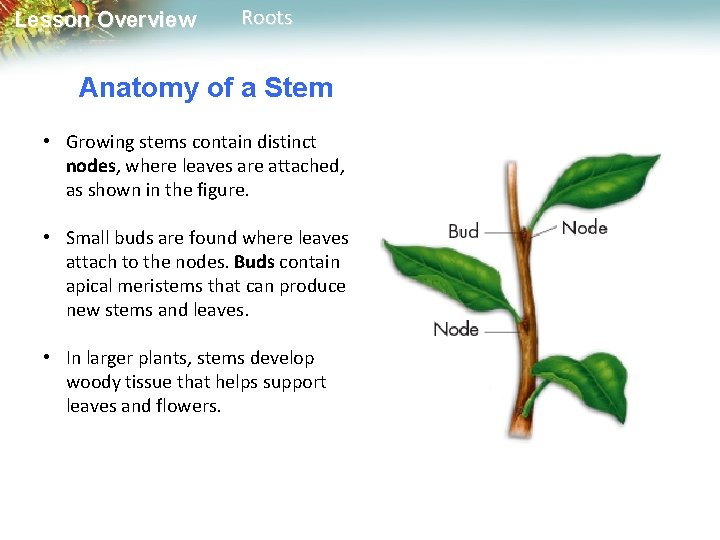 Lesson Overview Roots

Anatomy of a Stem

• Growing stems contain distinct nodes, where leaves are attached, as shown in the figure.

• Small buds are found where leaves attach to the nodes. Buds contain apical meristems that can produce new stems and leaves.

• In larger plants, stems develop woody tissue that helps support leaves and flowers.

Bud
Node
Node